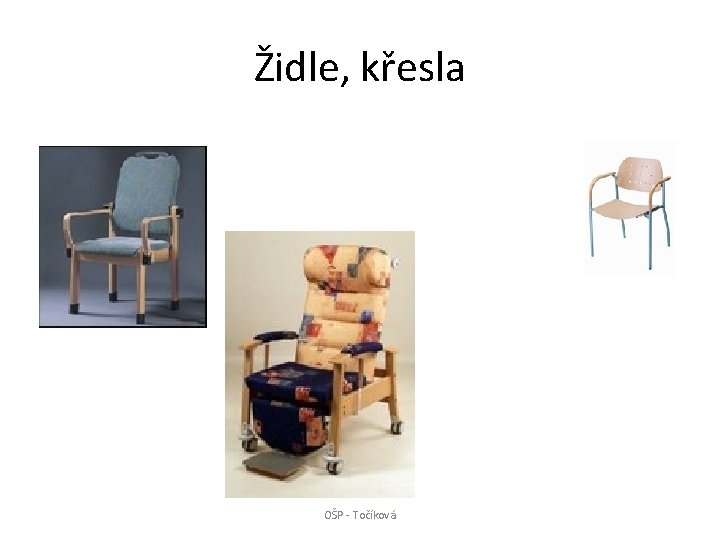 Židle, křesla

OŠP - Točíková